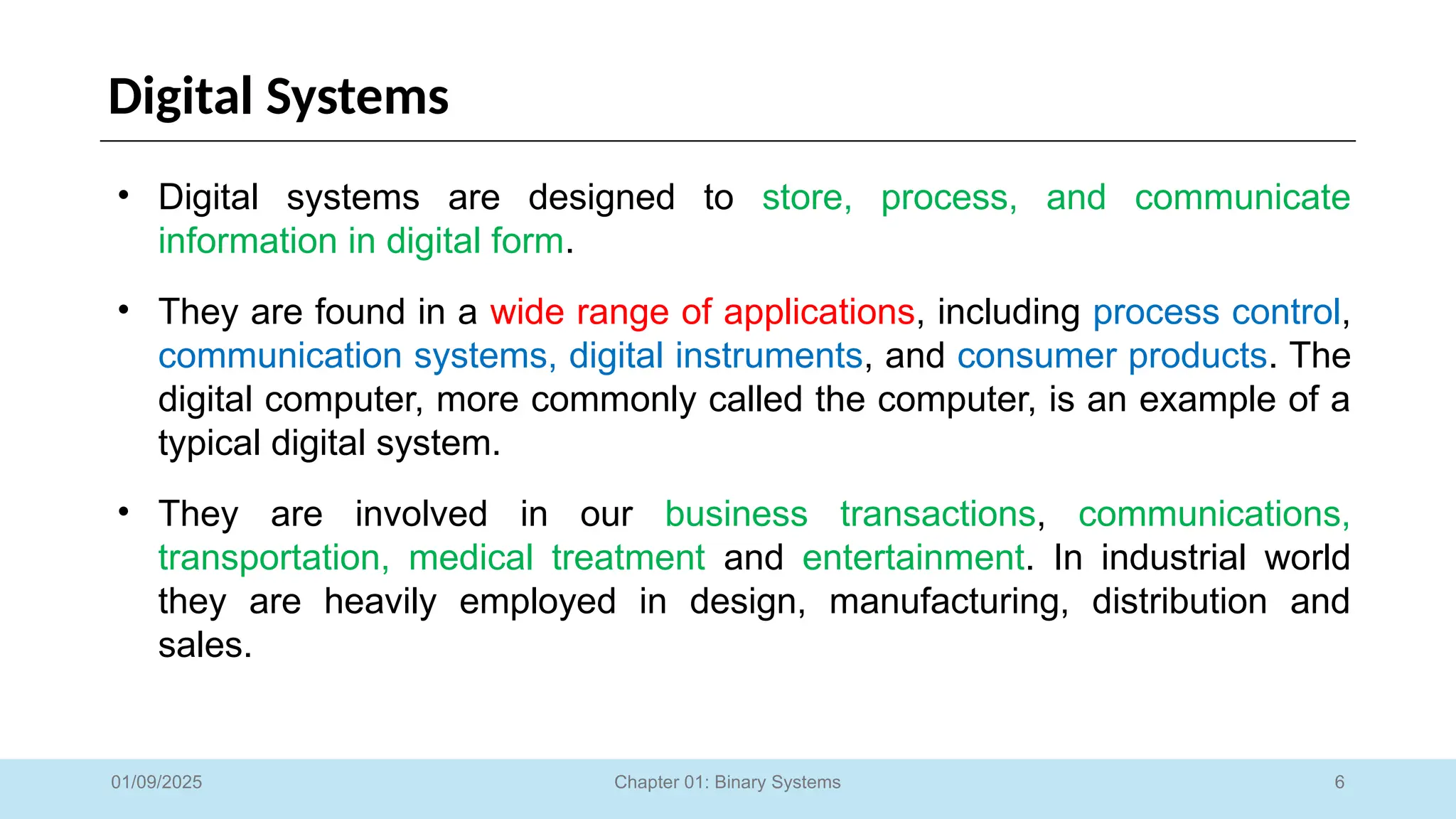 Digital Systems

• Digital systems are designed to store, process, and communicate information in digital form.

• They are found in a wide range of applications, including process control, communication systems, digital instruments, and consumer products. The digital computer, more commonly called the computer, is an example of a typical digital system.

• They are involved in our business transactions, communications, transportation, medical treatment and entertainment. In industrial world they are heavily employed in design, manufacturing, distribution and sales.

01/09/2025

Chapter 01: Binary Systems

6